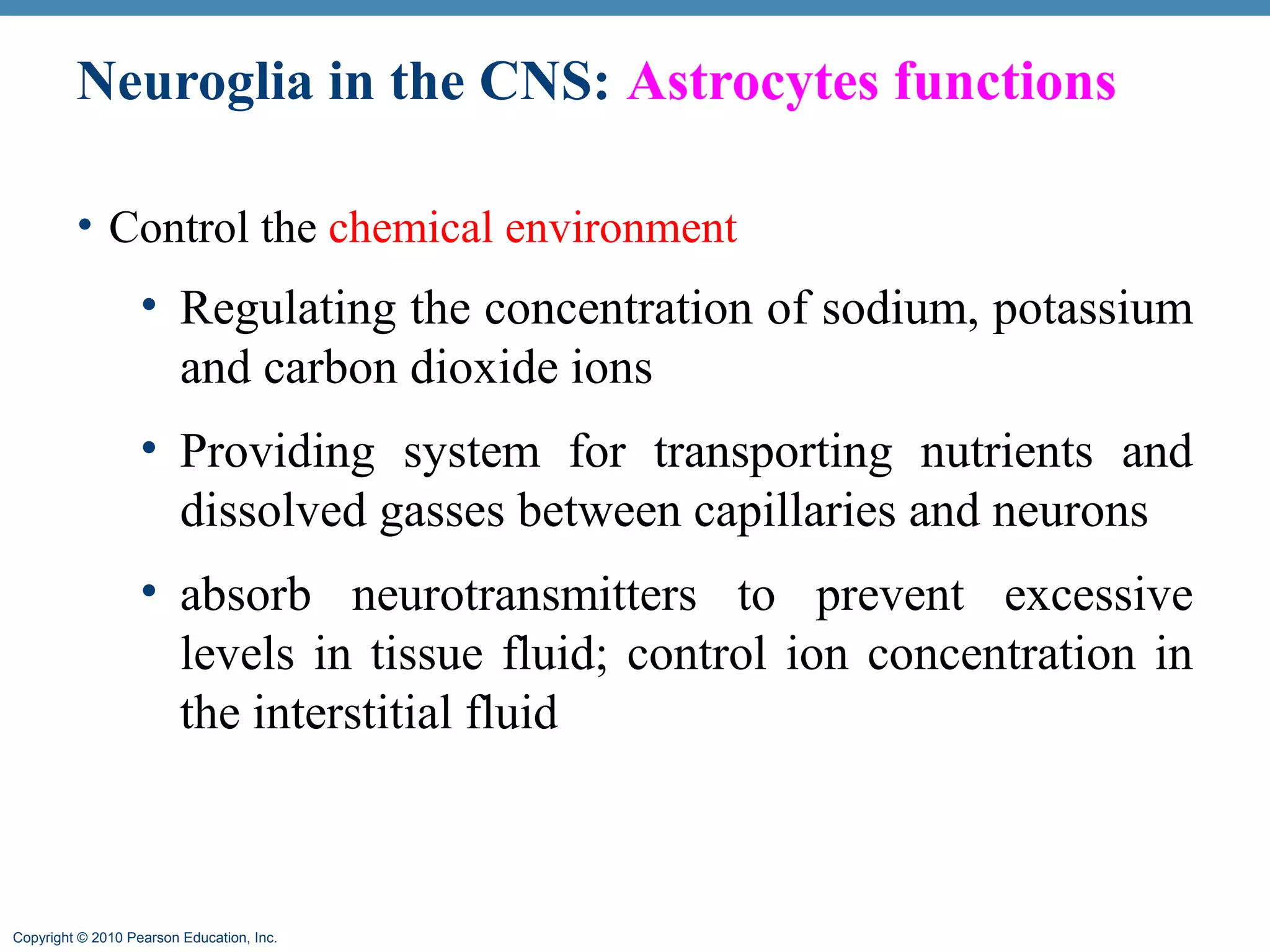 Neuroglia in the CNS: Astrocytes functions

• Control the chemical environment

• Regulating the concentration of sodium, potassium and carbon dioxide ions

• Providing system for transporting nutrients and dissolved gasses between capillaries and neurons

• absorb neurotransmitters to prevent excessive levels in tissue fluid; control ion concentration in the interstitial fluid

Copyright © 2010 Pearson Education, Inc.